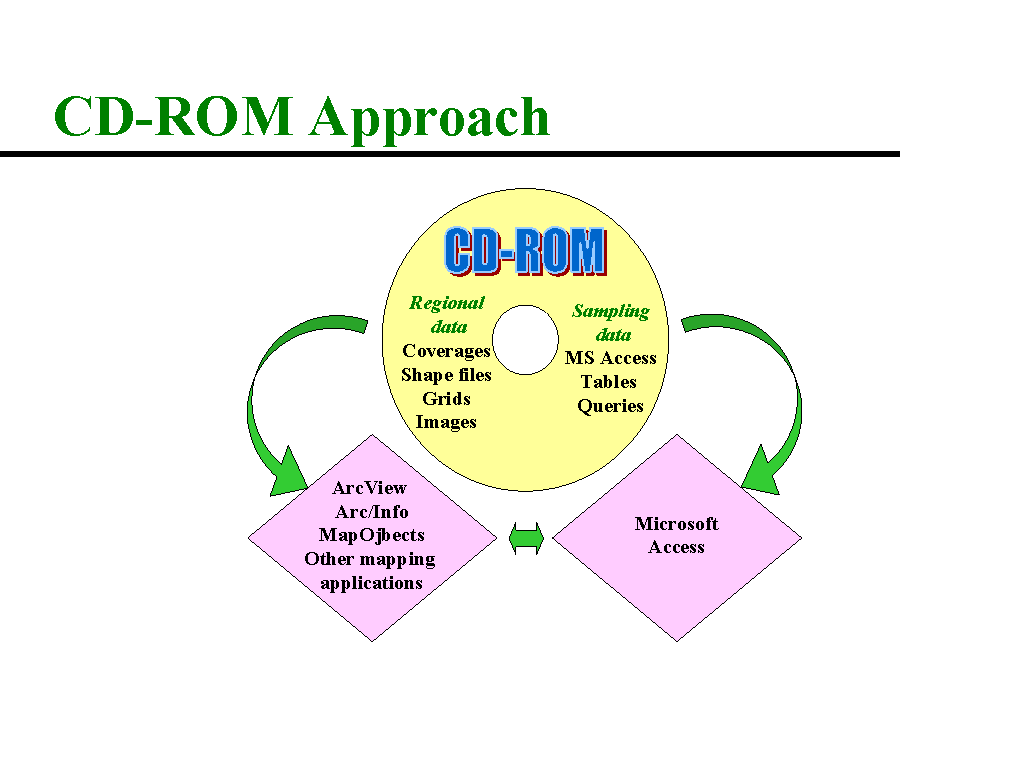 CD-ROM Approach

CD-ROM

Regional data
Coverages
Shape files
Grids
Images

Sampling data
MS Access
Tables
Queries

ArcView
Arc/Info
MapOjbects
Other mapping applications

Microsoft Access